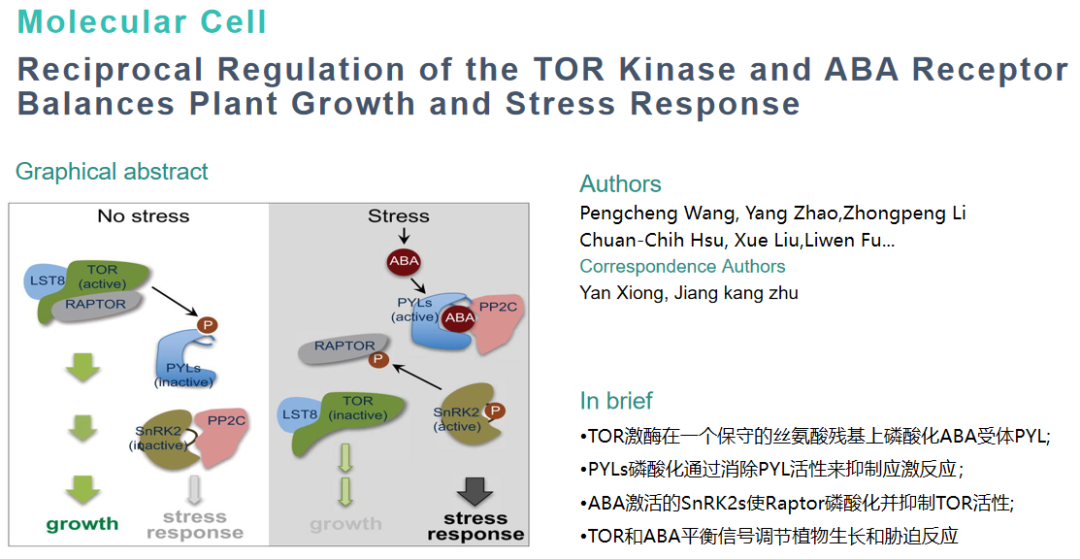 Molecular Cell

Reciprocal Regulation of the TOR Kinase and ABA Receptor Balances Plant Growth and Stress Response

Graphical abstract

No stress

LST8
TOR (active)
RAPTOR
P
PYLs (inactive)
SnRK2 (inactive)
PP2C
growth
stress response

Stress

ABA
PYLs (active)
ABA
PP2C
RAPTOR
P
LST8
TOR (inactive)
SnRK2 (active)
P
growth
stress response

Authors
Pengcheng Wang, Yang Zhao,Zhongpeng Li
Chuan-Chih Hsu, Xue Liu,Liwen Fu…
Correspondence Authors
Yan Xiong, Jiang kang zhu

In brief
•TOR激酶在一个保守的丝氨酸残基上磷酸化ABA受体PYL;
•PYLs磷酸化通过消除PYL活性来抑制应激反应；
•ABA激活的SnRK2s使Raptor磷酸化并抑制TOR活性;
•TOR和ABA平衡信号调节植物生长和胁迫反应